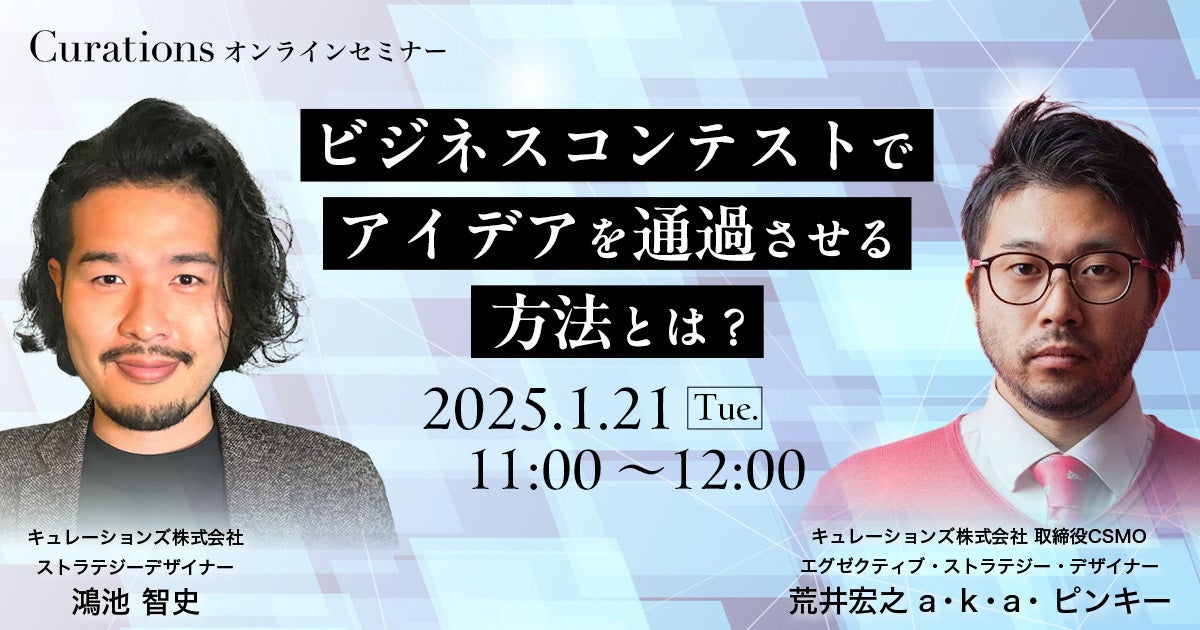 Curations オンラインセミナー

ビジネスコンテストで
アイデアを通過させる
方法とは？

2025.1.21 Tue.
11:00 ～12:00

キュレーションズ株式会社
ストラテジーデザイナー
鴻池 智史

キュレーションズ株式会社 取締役CSMO
エグゼクティブ・ストラテジー・デザイナー
荒井宏之 a・k・a・ ピンキー